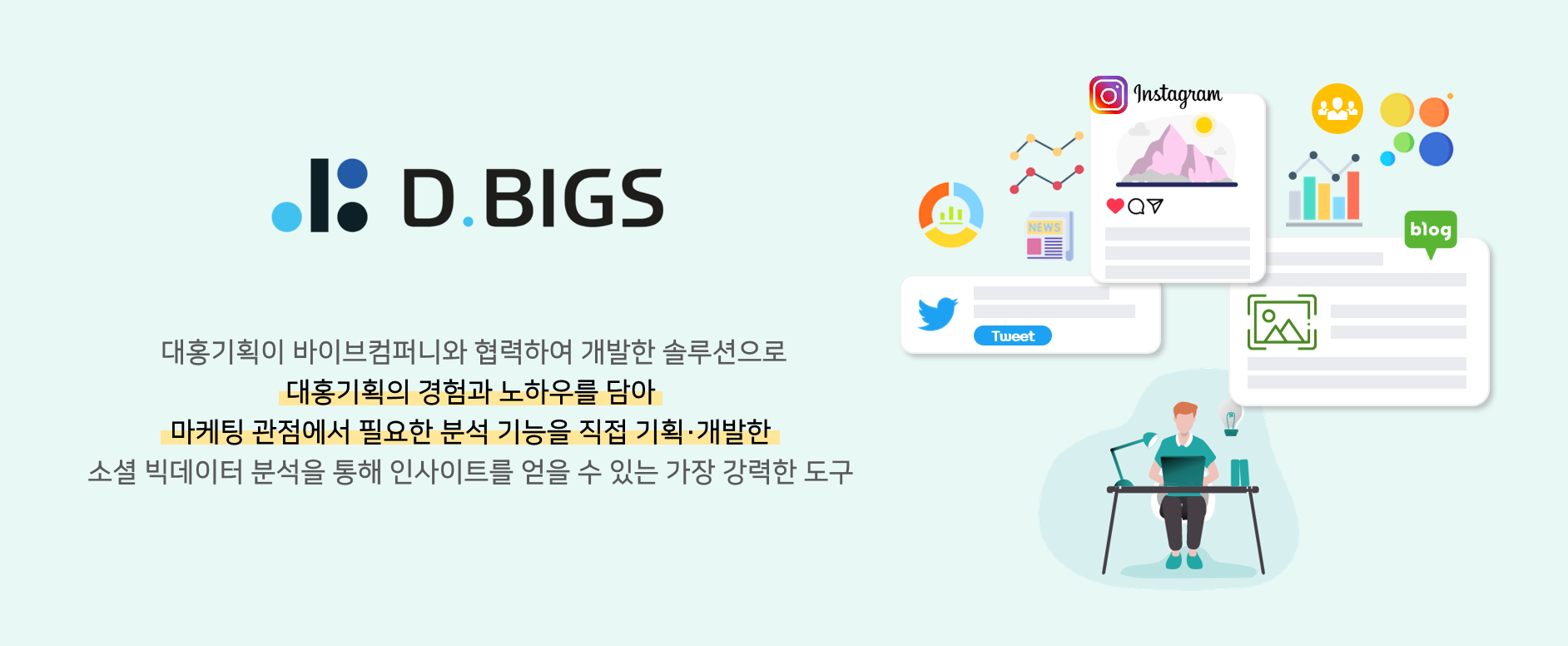 D.BIGS

대홍기획이 바이브컴퍼니와 협력하여 개발한 솔루션으로
대홍기획의 경험과 노하우를 담아
마케팅 관점에서 필요한 분석 기능을 직접 기획·개발한
소셜 빅데이터 분석을 통해 인사이트를 얻을 수 있는 가장 강력한 도구

Instagram
NEWS
Tweet
blog